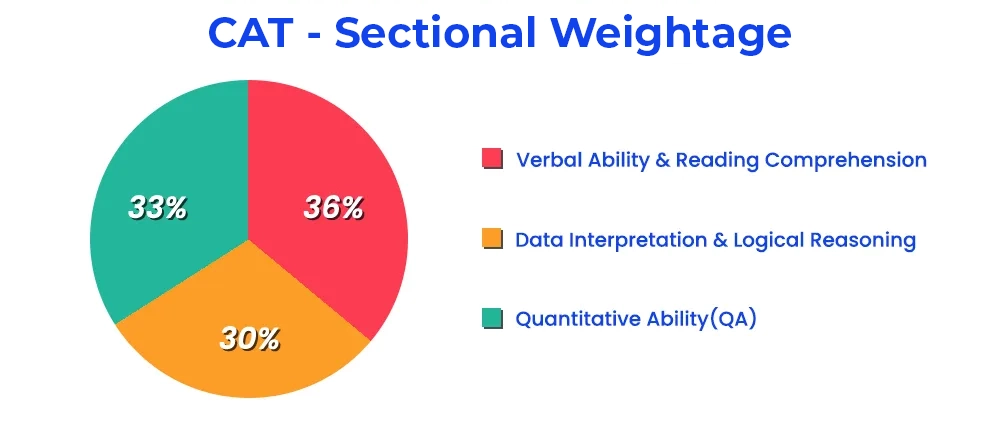 CAT - Sectional Weightage

33%

36%

30%

Verbal Ability & Reading Comprehension

Data Interpretation & Logical Reasoning

Quantitative Ability(QA)